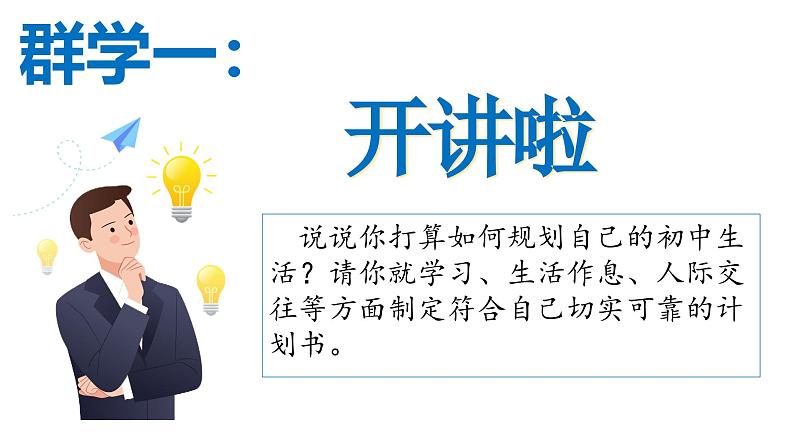 群学一：

开讲啦

说说你打算如何规划自己的初中生活？请你就学习、生活作息、人际交往等方面制定符合自己切实可靠的计划书。